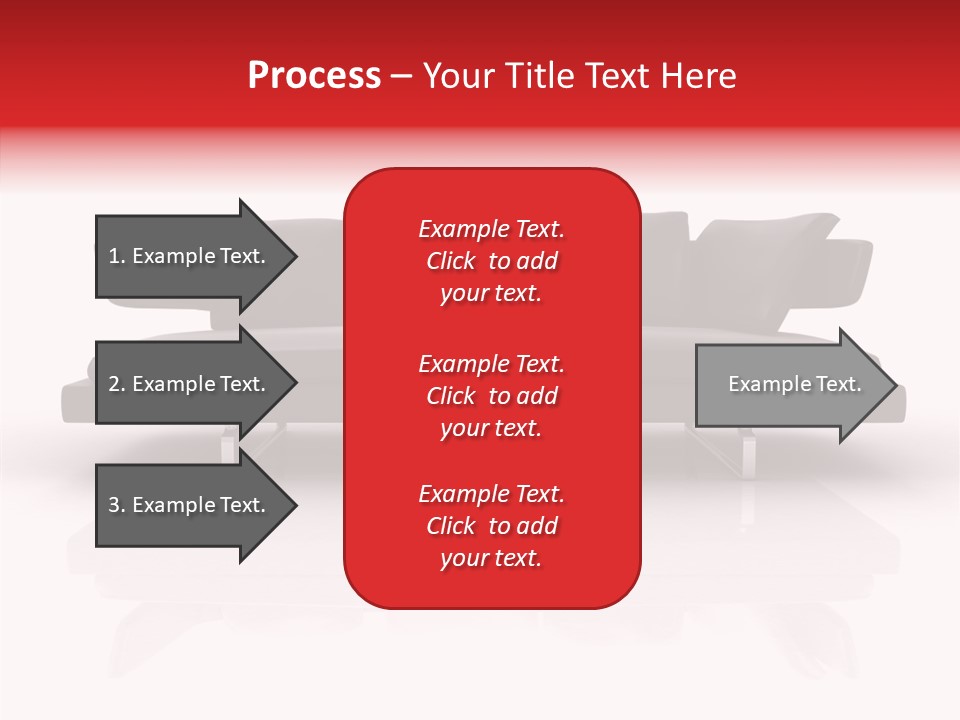 Process – Your Title Text Here

1. Example Text.

2. Example Text.

3. Example Text.

Example Text. Click to add your text.

Example Text. Click to add your text.

Example Text. Click to add your text.

Example Text.